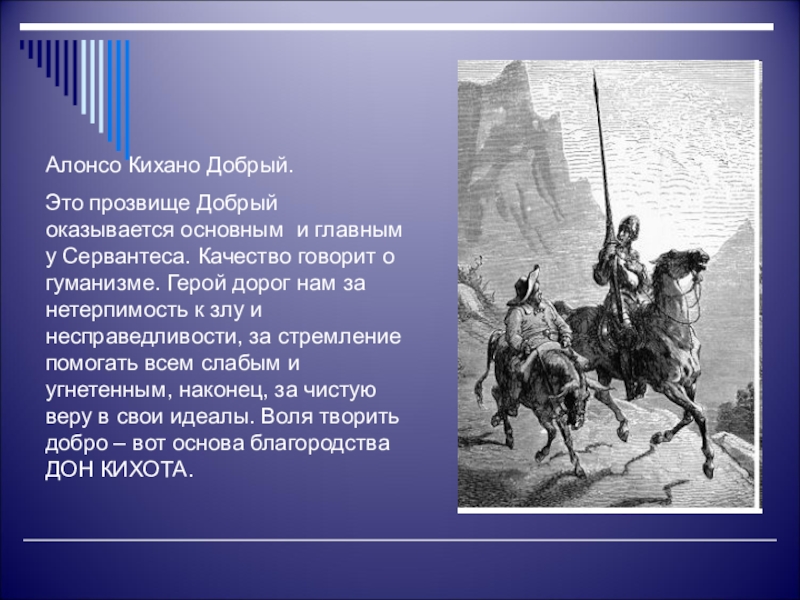 Алонсо Кихано Добрый.

Это прозвище Добрый оказывается основным и главным у Сервантеса. Качество говорит о гуманизме. Герой дорог нам за нетерпимость к злу и несправедливости, за стремление помогать всем слабым и угнетенным, наконец, за чистую веру в свои идеалы. Воля творить добро – вот основа благородства ДОН КИХОТА.